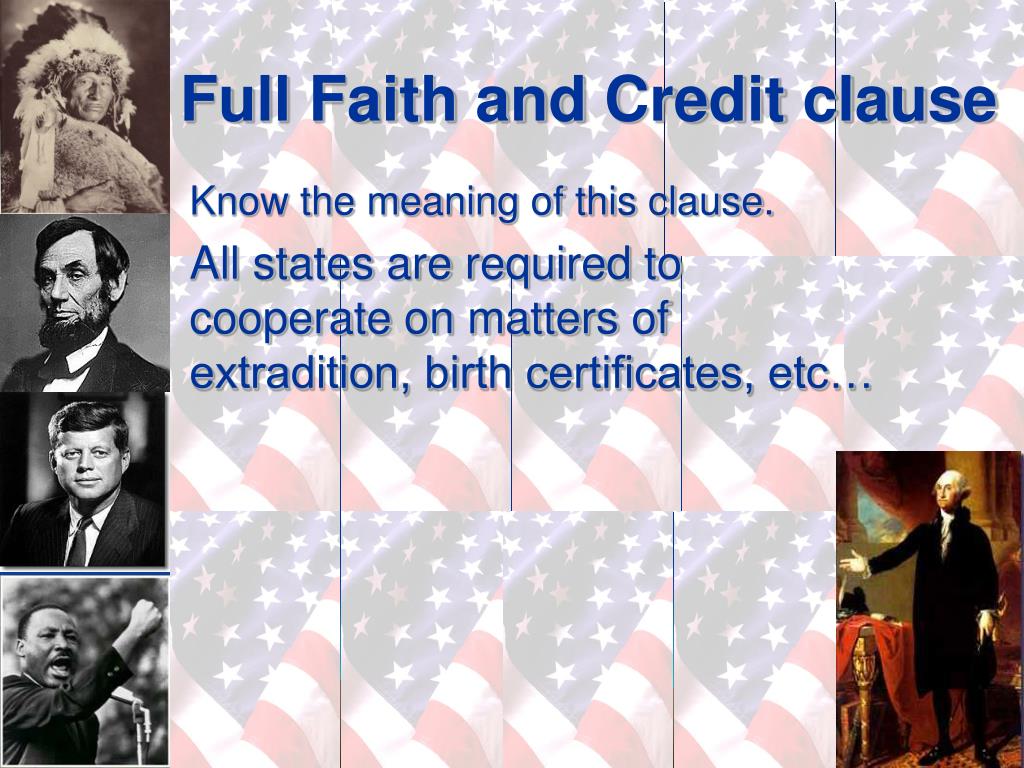 Full Faith and Credit clause

Know the meaning of this clause.

All states are required to cooperate on matters of extradition, birth certificates, etc…